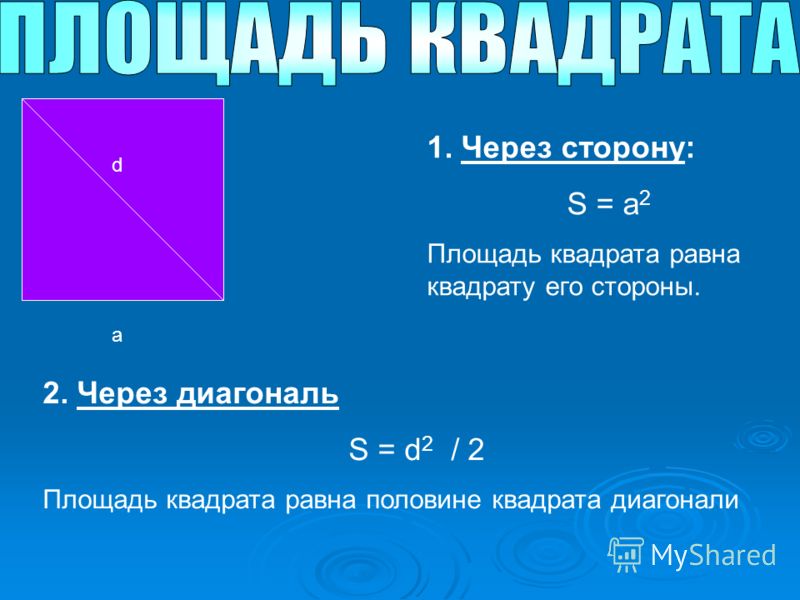 ПЛОЩАДЬ КВАДРАТА

d

a

1. Через сторону:

$S = a^2$

Площадь квадрата равна квадрату его стороны.

2. Через диагональ

$S = d^2 / 2$

Площадь квадрата равна половине квадрата диагонали

MyShared